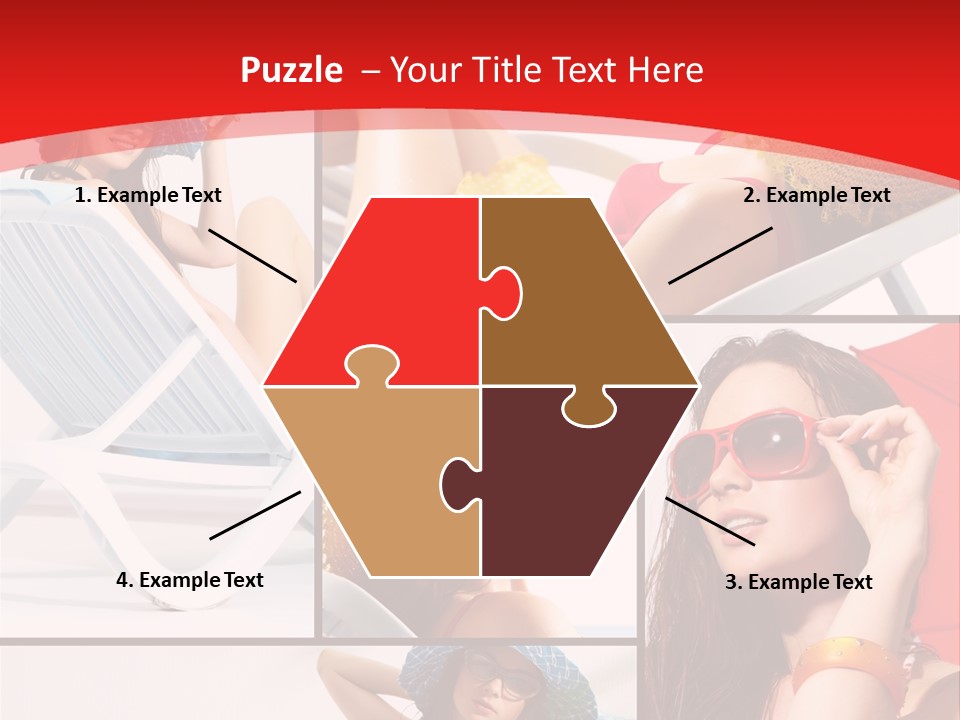 Puzzle – Your Title Text Here

1. Example Text

2. Example Text

4. Example Text

3. Example Text